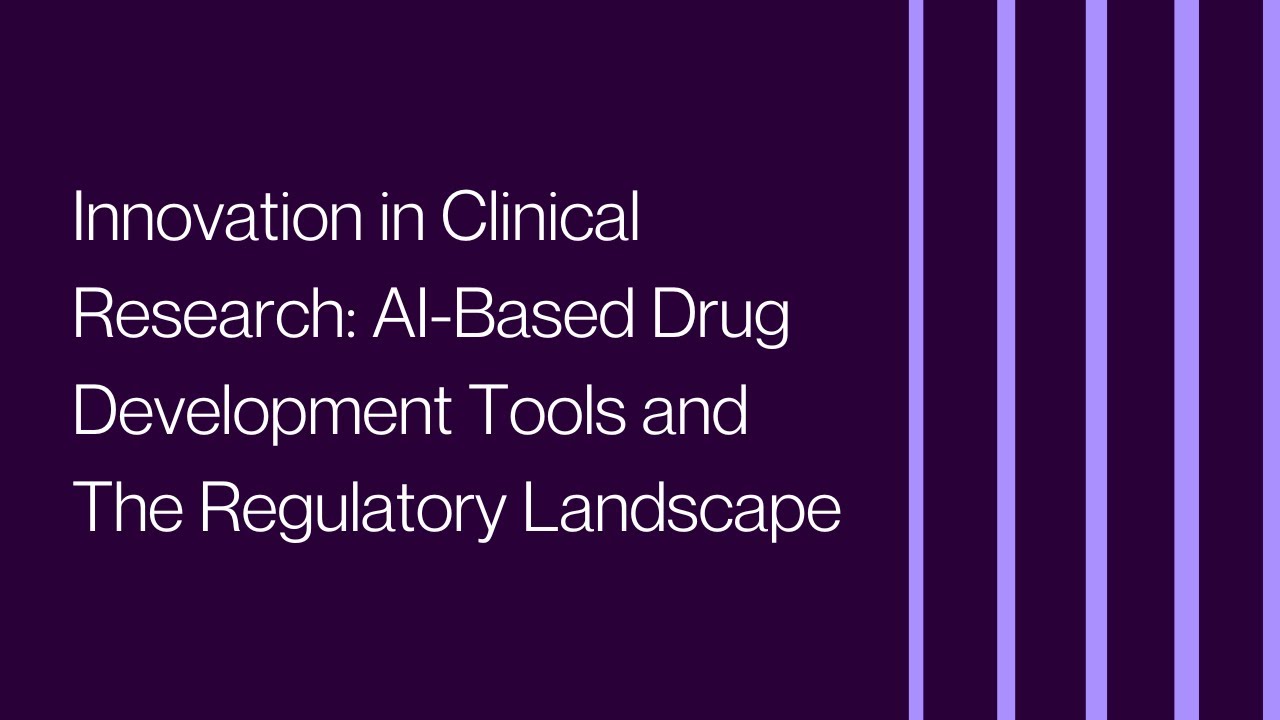 Innovation in Clinical Research: AI-Based Drug Development Tools and The Regulatory Landscape